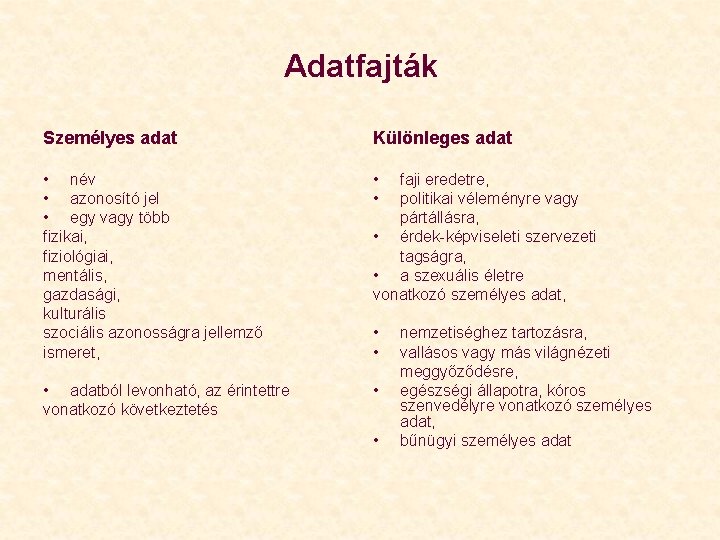 Adatfajták

Személyes adat

• név
• azonosító jel
• egy vagy több
fizikai,
fiziológiai,
mentális,
gazdasági,
kulturális
szociális azonosságra jellemző ismeret,

• adatból levonható, az érintettre vonatkozó következtetés

Különleges adat

• faji eredetre,
• politikai véleményre vagy pártállásra,
• érdek-képviseleti szervezeti tagságra,
• a szexuális életre
vonatkozó személyes adat,

• nemzetiséghez tartozásra,
• vallásos vagy más világnézeti meggyőződésre,
• egészségi állapotra, kóros szenvedélyre vonatkozó személyes adat,
• bűnügyi személyes adat